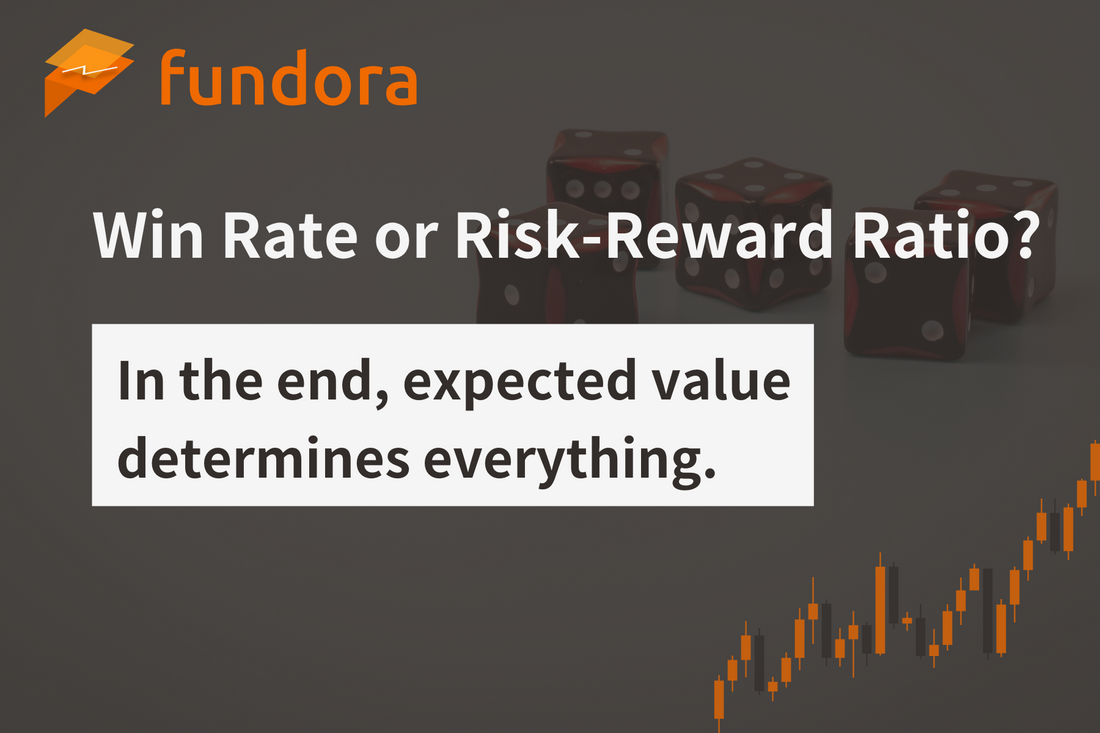 fundora

Win Rate or Risk-Reward Ratio?

In the end, expected value determines everything.